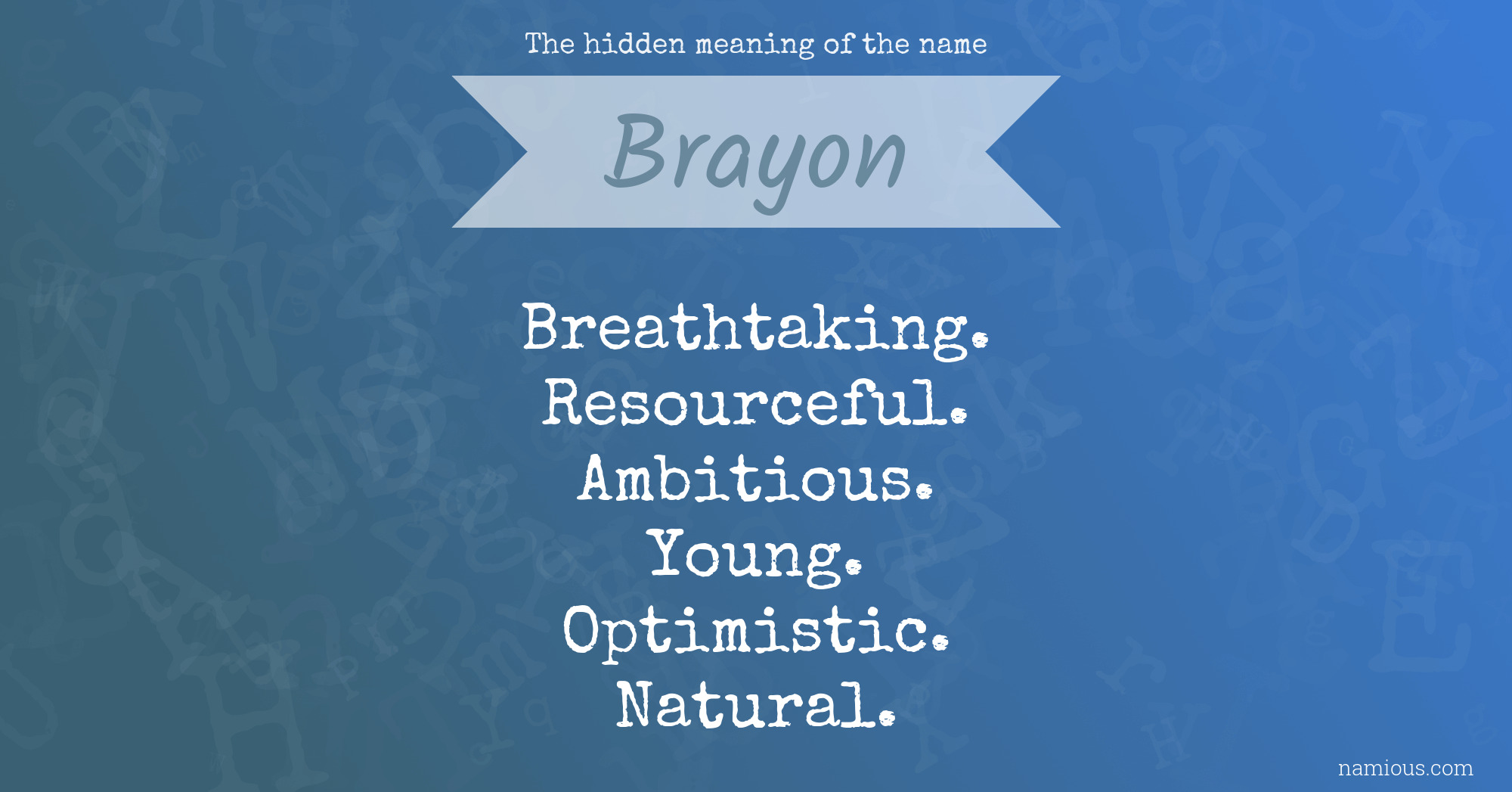 The hidden meaning of the name

Brayon

Breathtaking.
Resourceful.
Ambitious.
Young.
Optimistic.
Natural.

namious.com